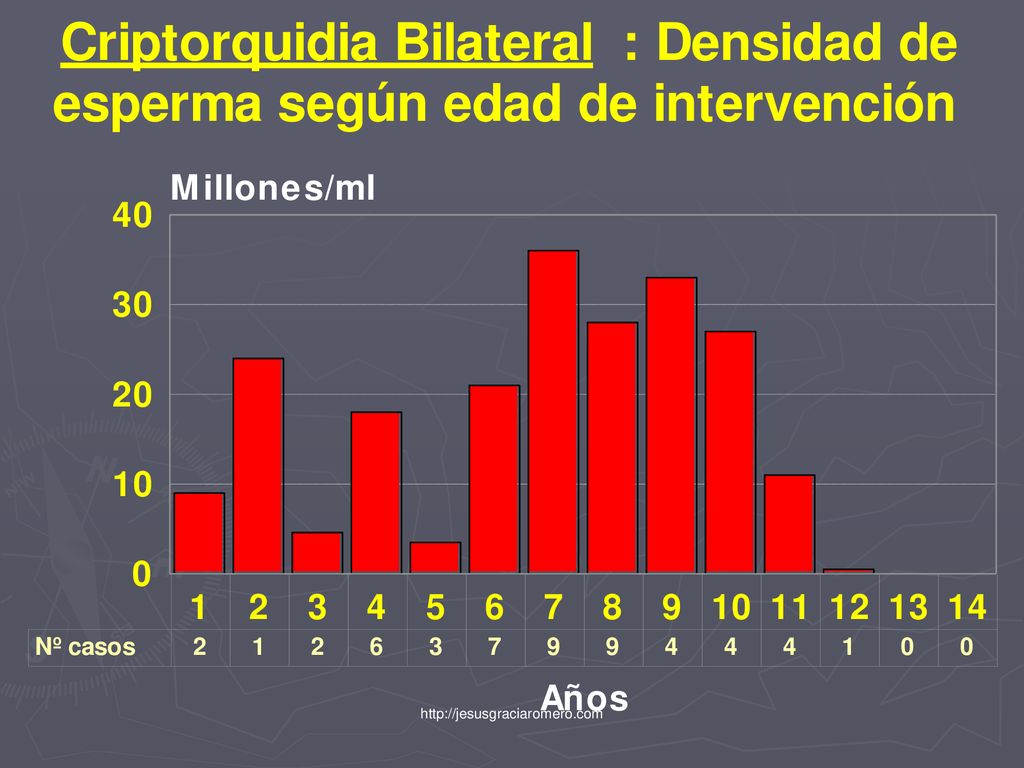 Criptorquidia Bilateral : Densidad de esperma según edad de intervención

Millones/ml

40
30
20
10
0

|  | 1 | 2 | 3 | 4 | 5 | 6 | 7 | 8 | 9 | 10 | 11 | 12 | 13 | 14 |
|---|---|---|---|---|---|---|---|---|---|---|---|---|---|---|
| Nº casos | 2 | 1 | 2 | 6 | 3 | 7 | 9 | 9 | 4 | 4 | 4 | 1 | 0 | 0 |

Años

http://jesusgraciaromero.com